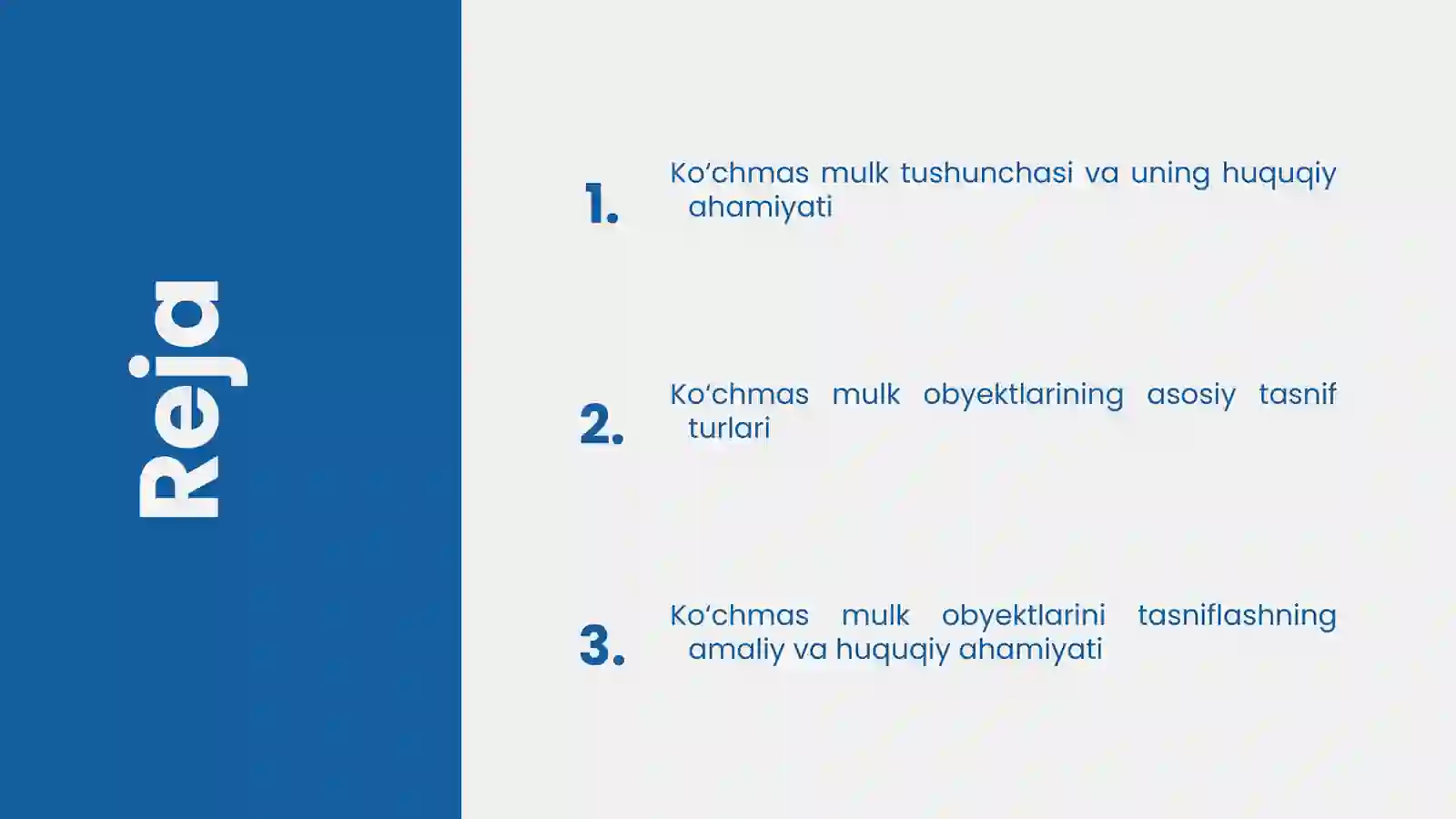 Reja

1. Ko‘chmas mulk tushunchasi va uning huquqiy ahamiyati

2. Ko‘chmas mulk obyektlarining asosiy tasnif turlari

3. Ko‘chmas mulk obyektlarini tasniflashning amaliy va huquqiy ahamiyati